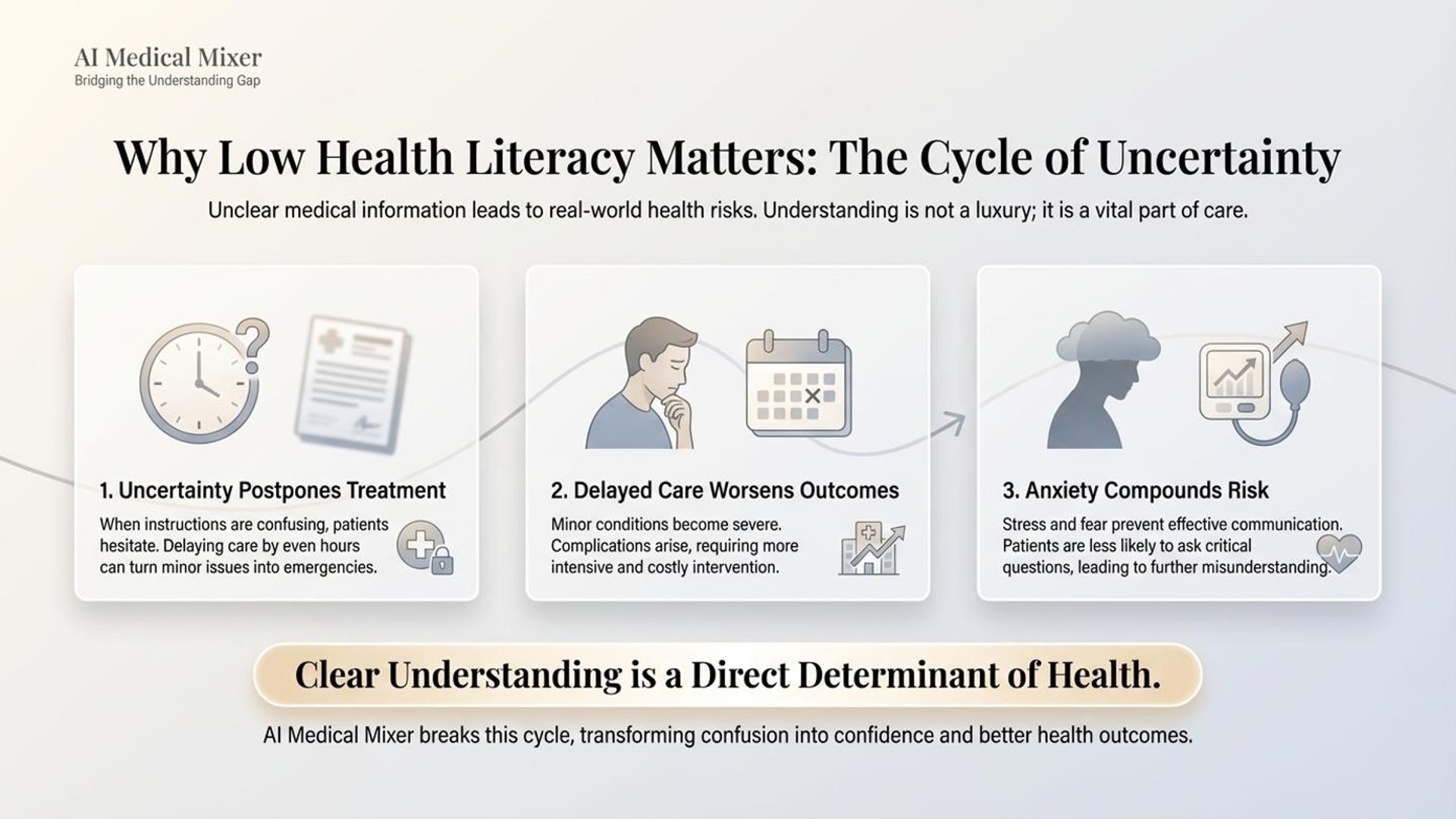 AI Medical Mixer
Bridging the Understanding Gap

Why Low Health Literacy Matters: The Cycle of Uncertainty

Unclear medical information leads to real-world health risks. Understanding is not a luxury; it is a vital part of care.

1. Uncertainty Postpones Treatment

When instructions are confusing, patients hesitate. Delaying care by even hours can turn minor issues into emergencies.

2. Delayed Care Worsens Outcomes

Minor conditions become severe. Complications arise, requiring more intensive and costly intervention.

3. Anxiety Compounds Risk

Stress and fear prevent effective communication. Patients are less likely to ask critical questions, leading to further misunderstanding.

Clear Understanding is a Direct Determinant of Health.

AI Medical Mixer breaks this cycle, transforming confusion into confidence and better health outcomes.